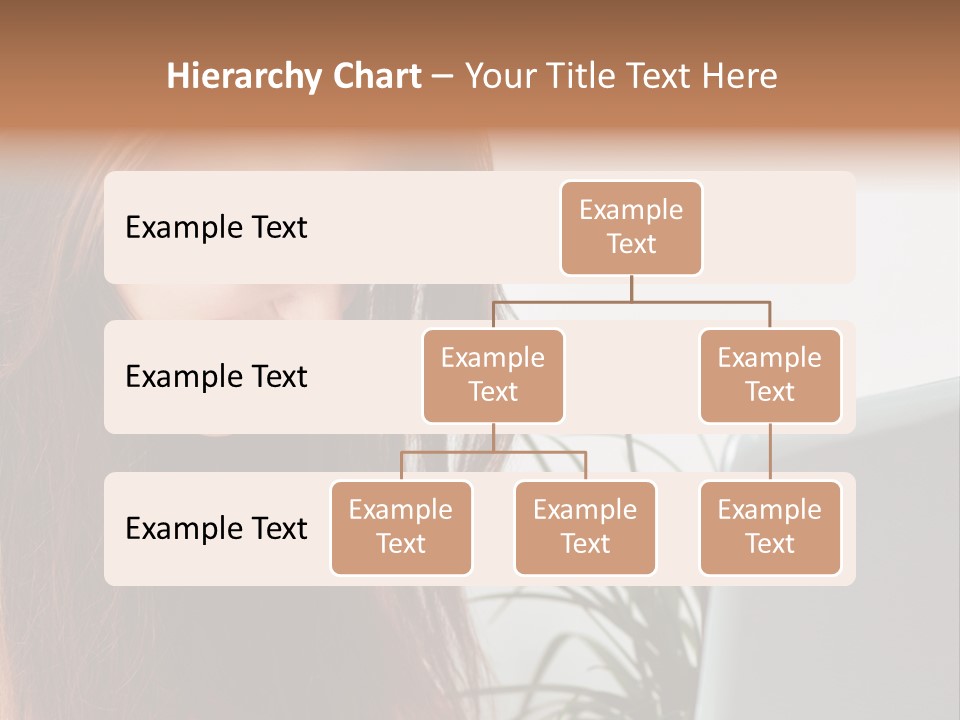 Hierarchy Chart – Your Title Text Here

Example Text

Example Text

Example Text

Example Text

Example Text

Example Text

Example Text

Example Text

Example Text